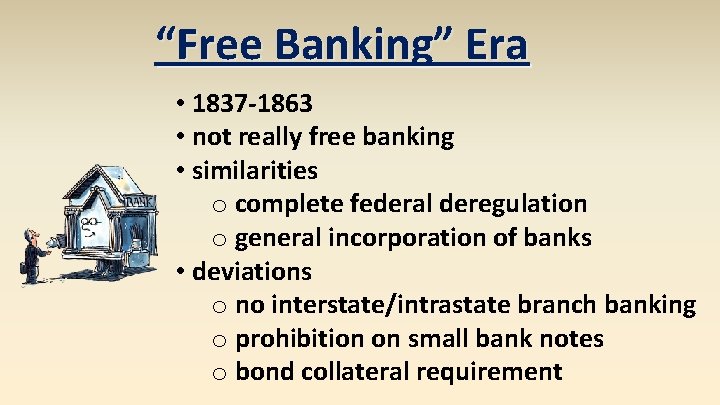 “Free Banking” Era

• 1837-1863
• not really free banking
• similarities
 o complete federal deregulation
 o general incorporation of banks
• deviations
 o no interstate/intrastate branch banking
 o prohibition on small bank notes
 o bond collateral requirement

BANK